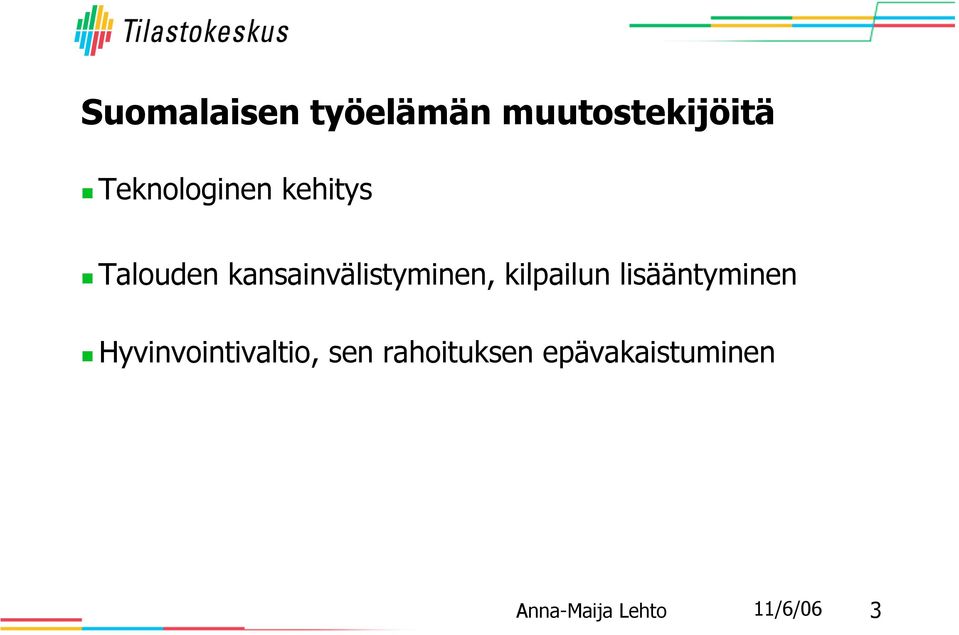 Tilastokeskus

Suomalaisen työelämän muutostekijöitä

Teknologinen kehitys

Talouden kansainvälistyminen, kilpailun lisääntyminen

Hyvinvointivaltio, sen rahoituksen epävakaistuminen

Anna-Maija Lehto 11/6/06 3